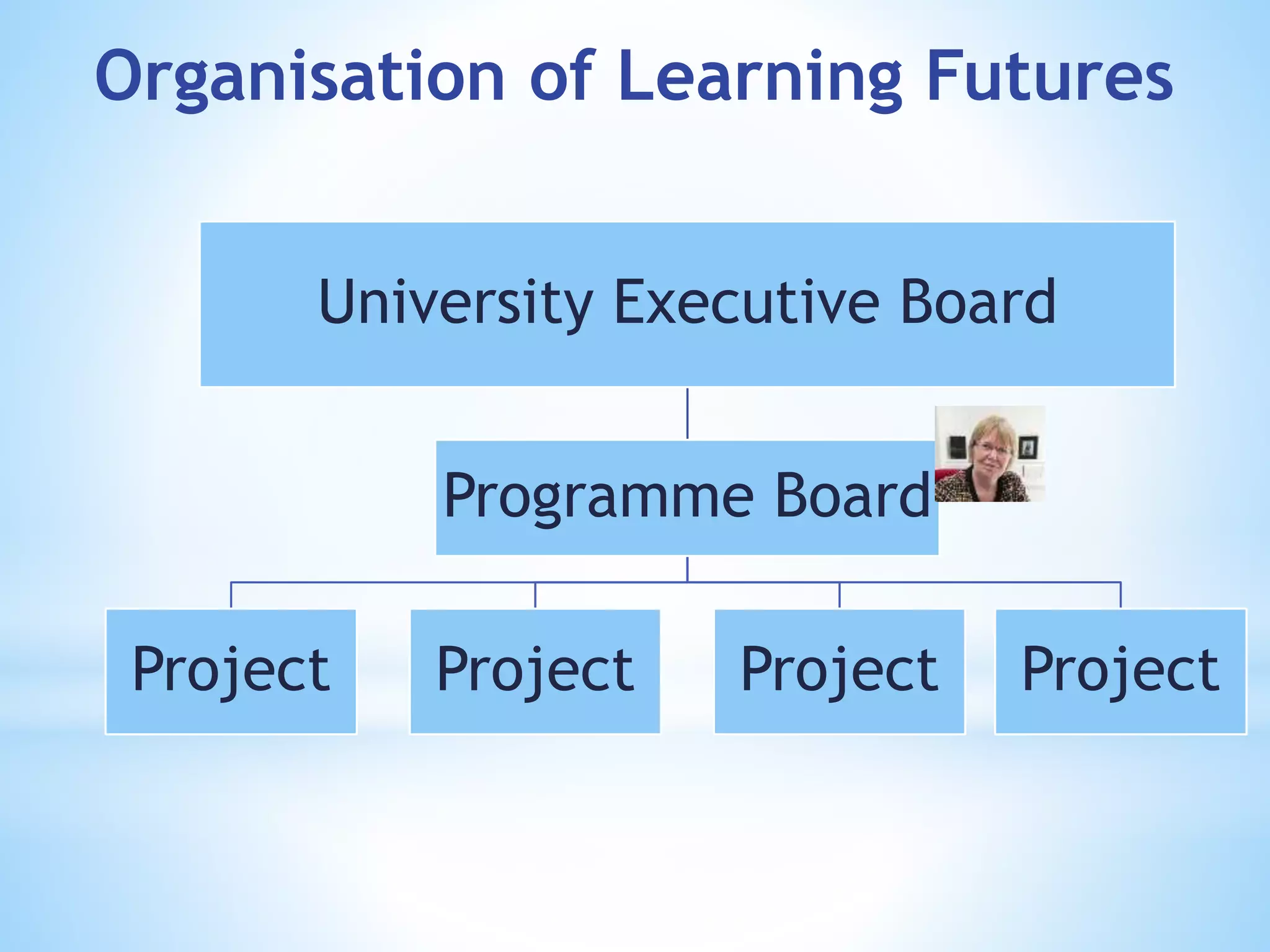 Organisation of Learning Futures

University Executive Board

Programme Board

Project

Project

Project

Project